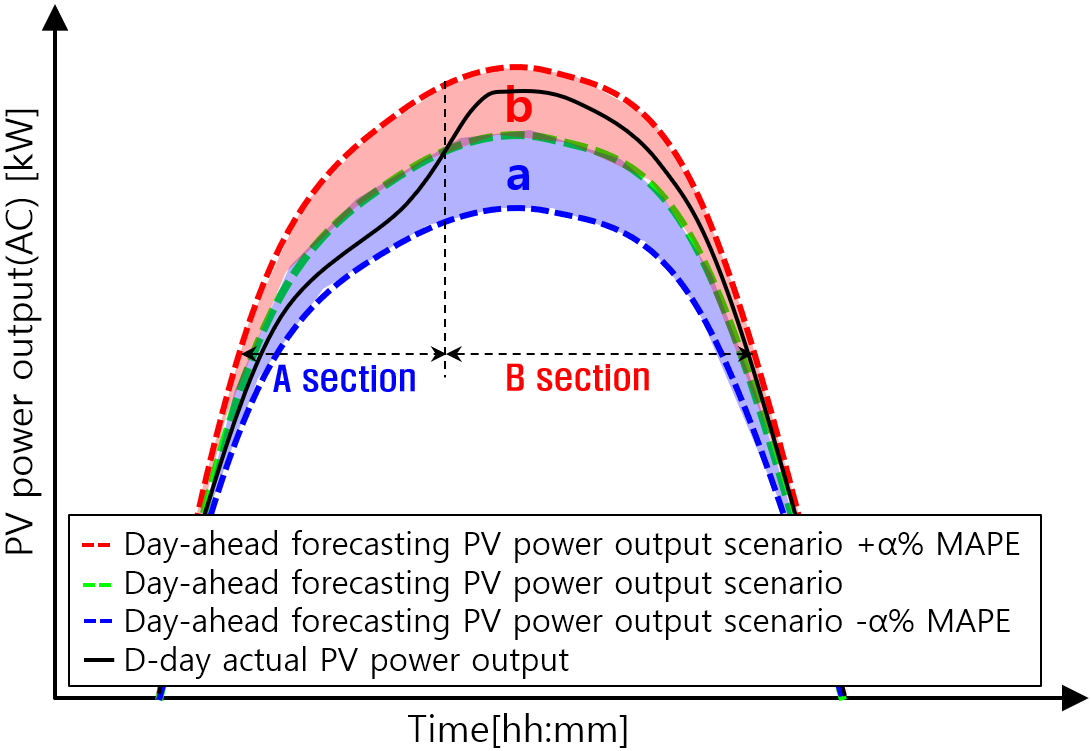 PV power output(AC) [kW]

b

a

A section

B section

Day-ahead forecasting PV power output scenario +α% MAPE
Day-ahead forecasting PV power output scenario
Day-ahead forecasting PV power output scenario -α% MAPE
D-day actual PV power output

Time[hh:mm]